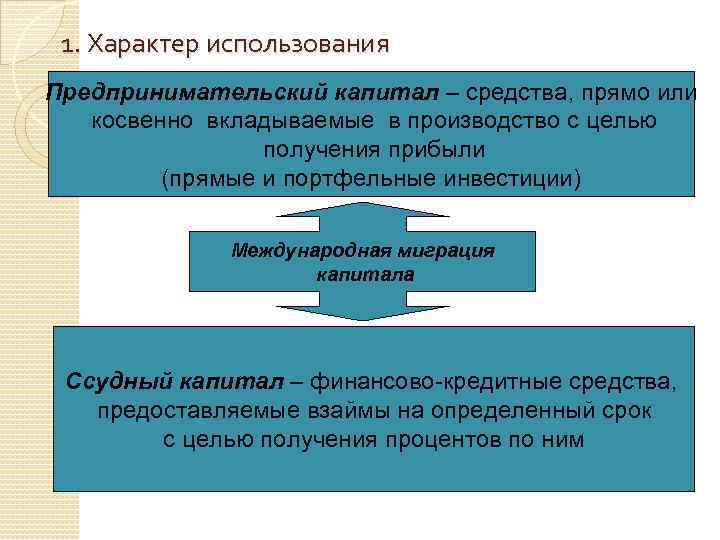 1. Характер использования

Предпринимательский капитал – средства, прямо или косвенно вкладываемые в производство с целью получения прибыли
(прямые и портфельные инвестиции)

Международная миграция капитала

Ссудный капитал – финансово-кредитные средства, предоставляемые взаймы на определенный срок с целью получения процентов по ним